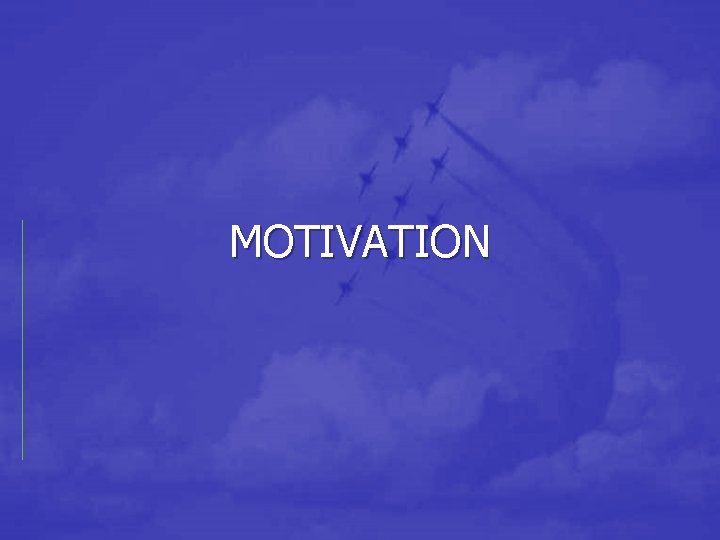 MOTIVATION